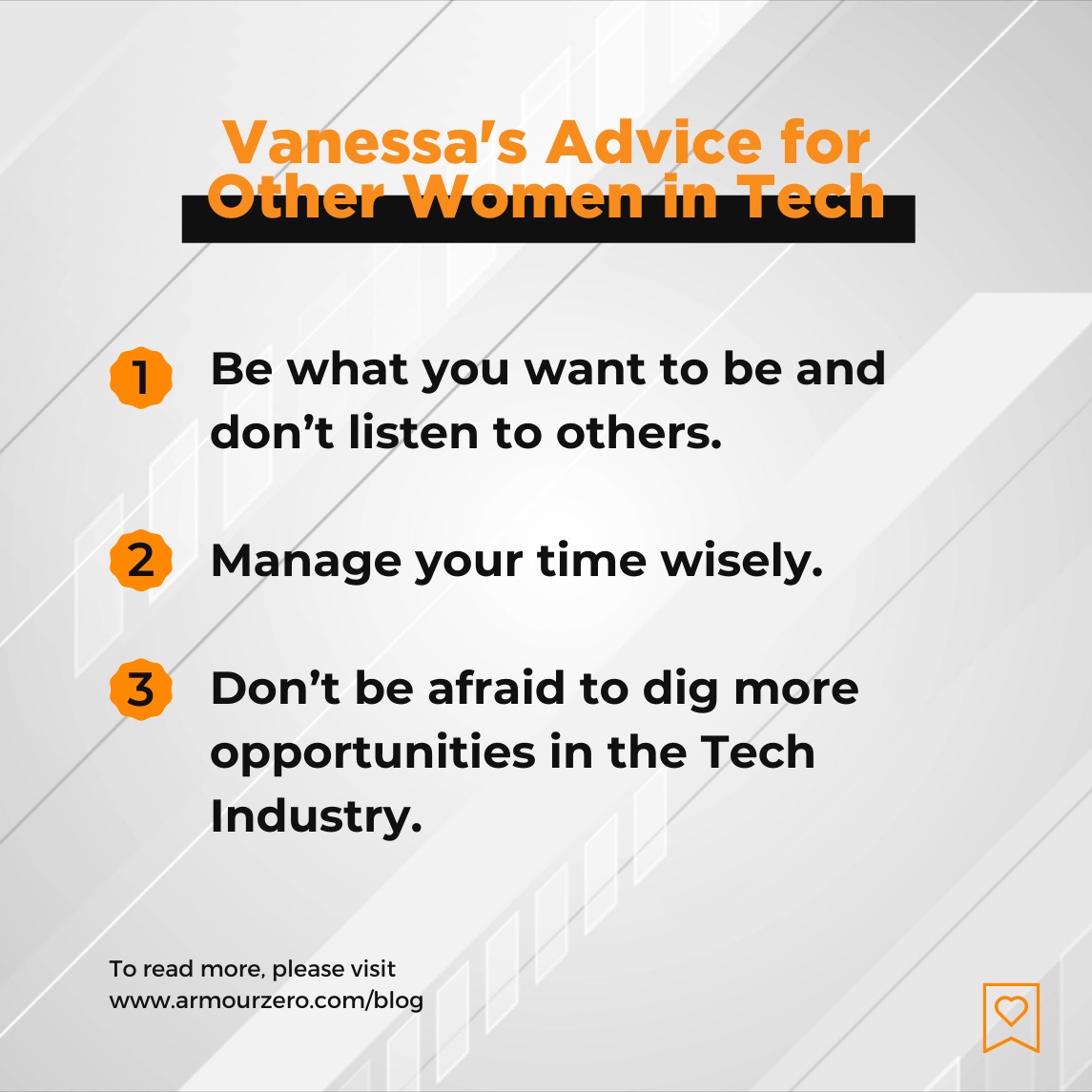 Vanessa's Advice for Other Women in Tech

1 Be what you want to be and don't listen to others.

2 Manage your time wisely.

3 Don't be afraid to dig more opportunities in the Tech Industry.

To read more, please visit www.armourzero.com/blog